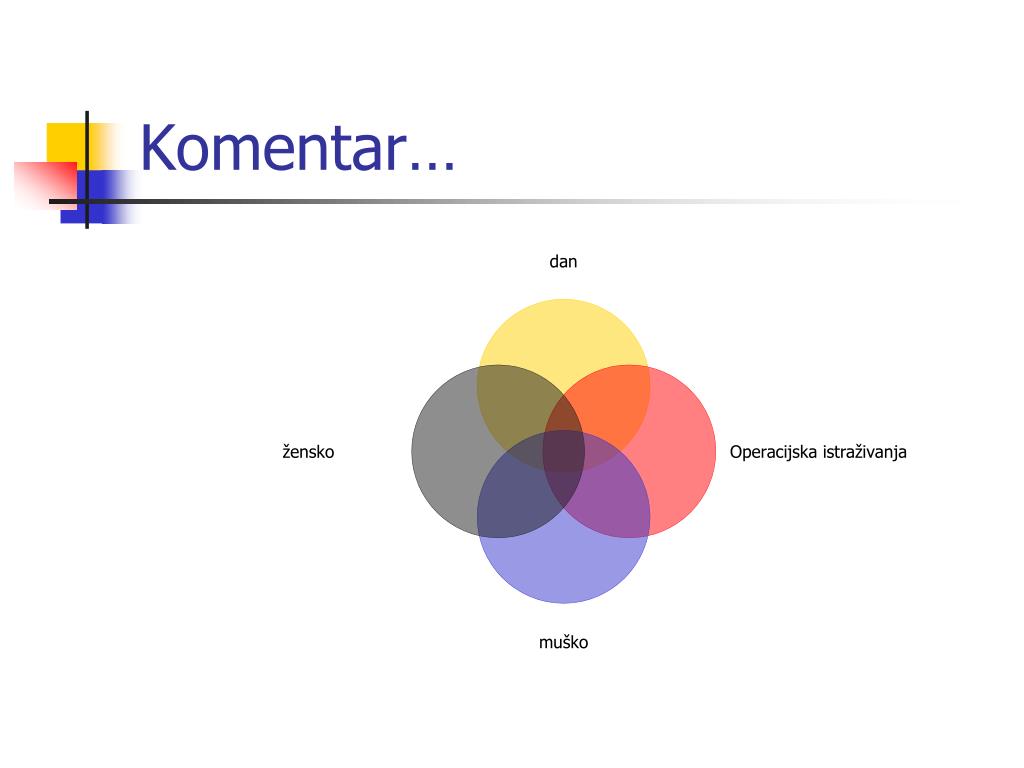 Komentar…

dan

žensko

Operacijska istraživanja

muško